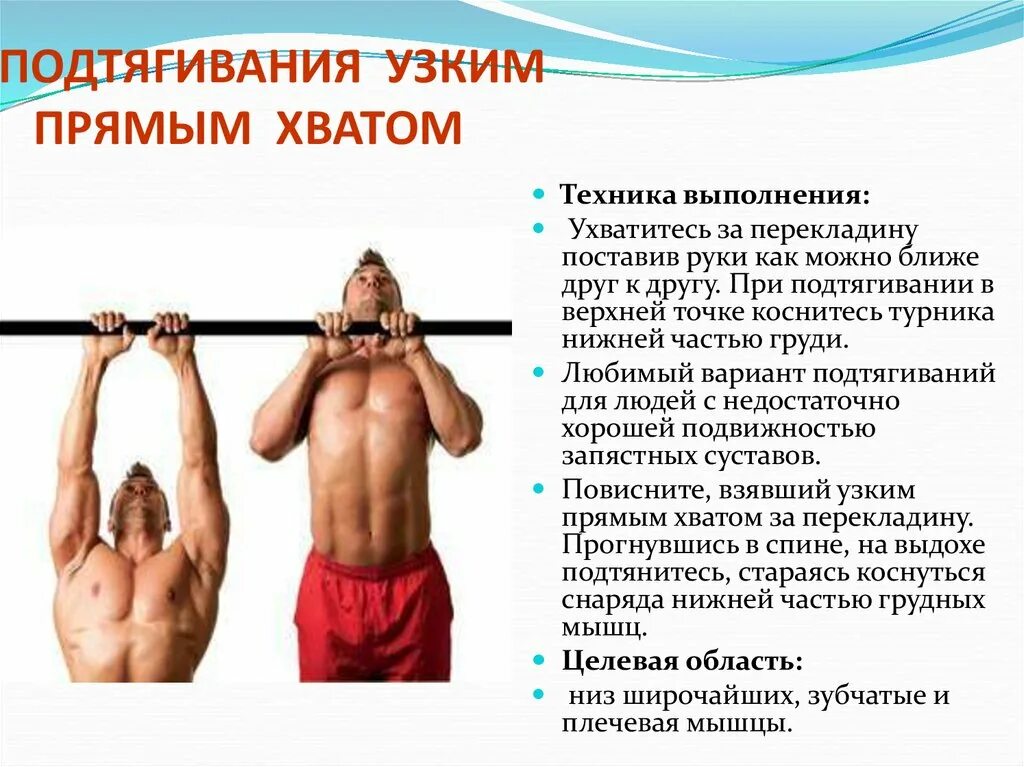 ПОДТЯГИВАНИЯ УЗКИМ ПРЯМЫМ ХВАТОМ

Техника выполнения:

Ухватитесь за перекладину поставив руки как можно ближе друг к другу. При подтягивании в верхней точке коснитесь турника нижней частью груди.

Любимый вариант подтягиваний для людей с недостаточно хорошей подвижностью запястных суставов.

Повисните, взявший узким прямым хватом за перекладину. Прогнувшись в спине, на выдохе подтянитесь, стараясь коснуться снаряда нижней частью грудных мышц.

Целевая область:

низ широчайших, зубчатые и плечевая мышцы.